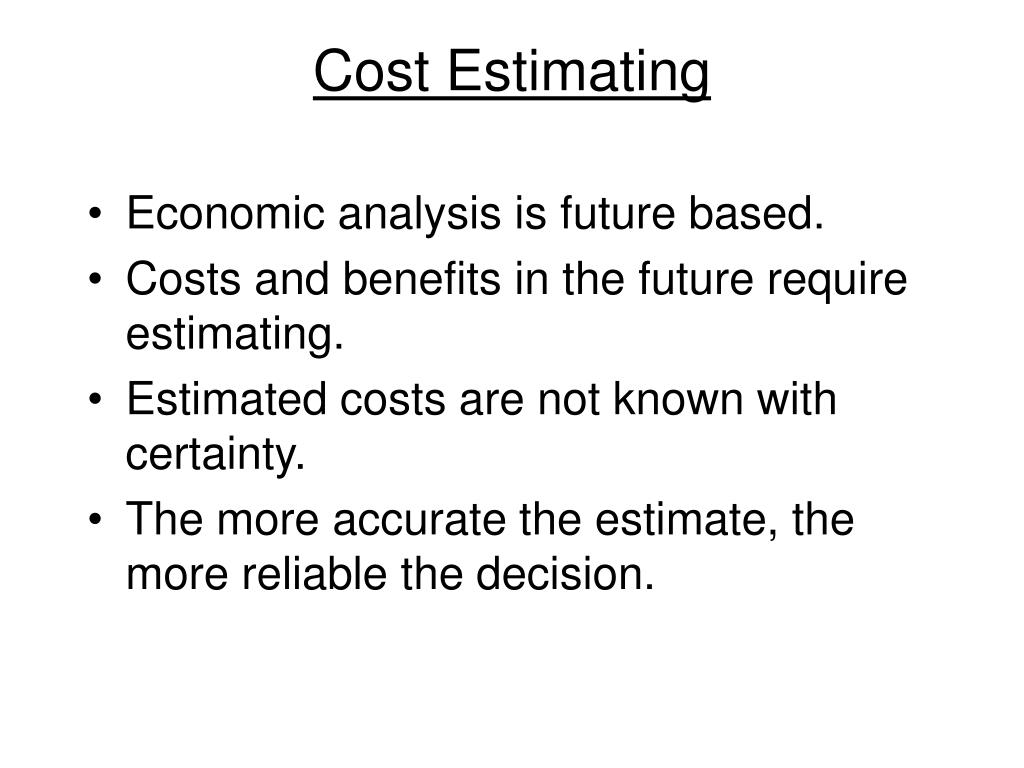 Cost Estimating

• Economic analysis is future based.
• Costs and benefits in the future require estimating.
• Estimated costs are not known with certainty.
• The more accurate the estimate, the more reliable the decision.